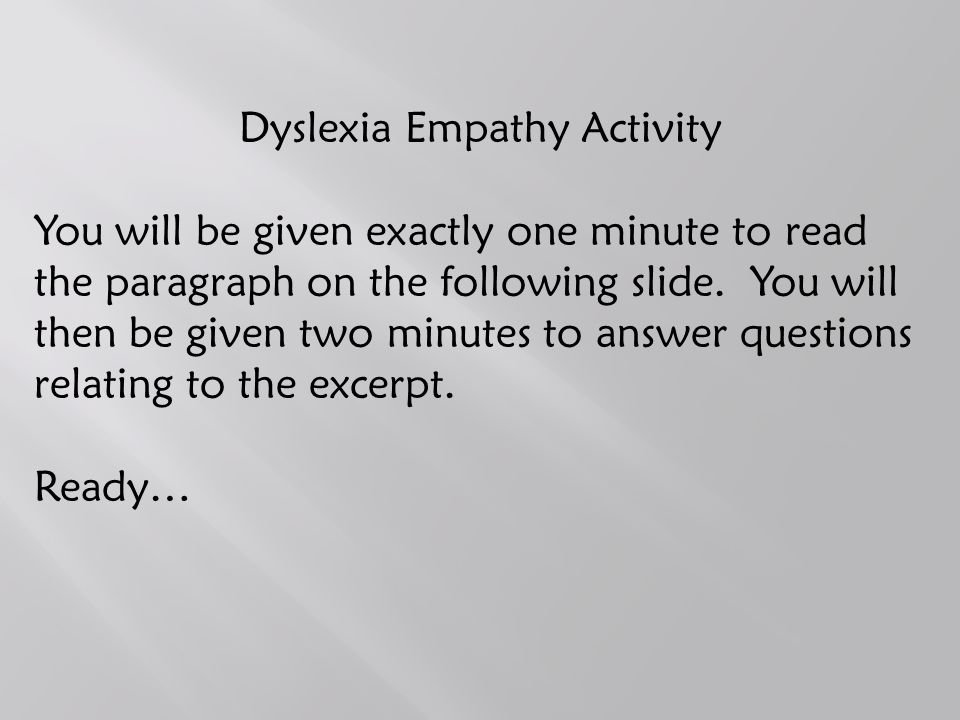 Dyslexia Empathy Activity

You will be given exactly one minute to read the paragraph on the following slide.  You will then be given two minutes to answer questions relating to the excerpt.

Ready…